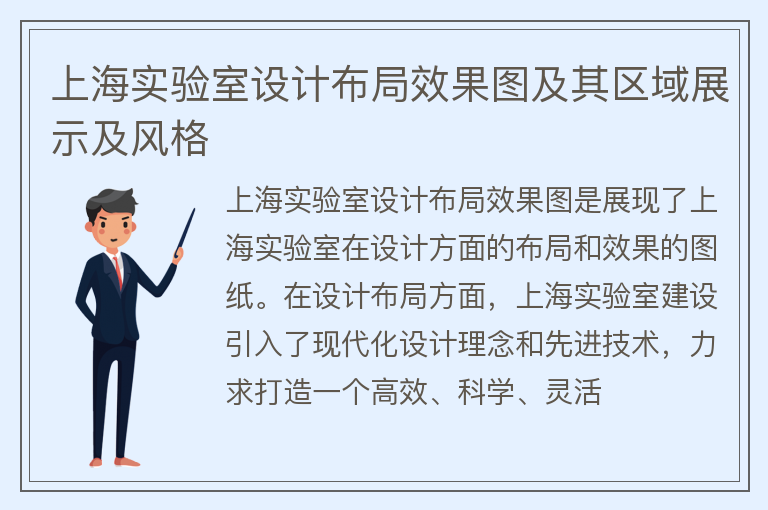 上海实验室设计布局效果图及其区域展示及风格

上海实验室设计布局效果图是展现了上海实验室在设计方面的布局和效果的图纸。在设计布局方面，上海实验室建设引入了现代化设计理念和先进技术，力求打造一个高效、科学、灵活